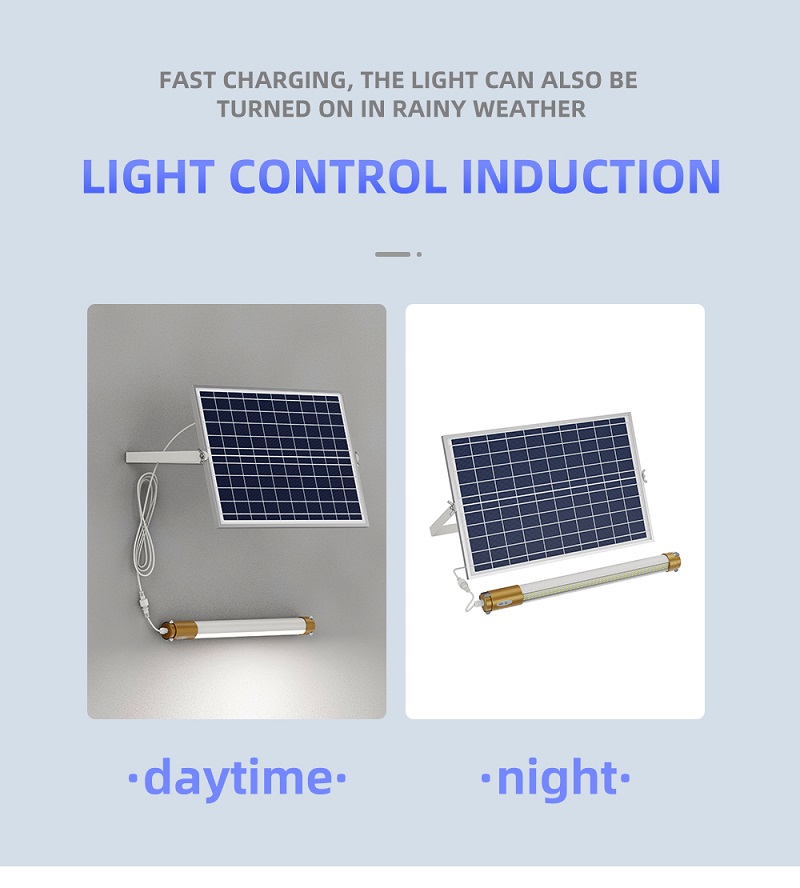 FAST CHARGING, THE LIGHT CAN ALSO BE TURNED ON IN RAINY WEATHER

LIGHT CONTROL INDUCTION

·daytime·

·night·